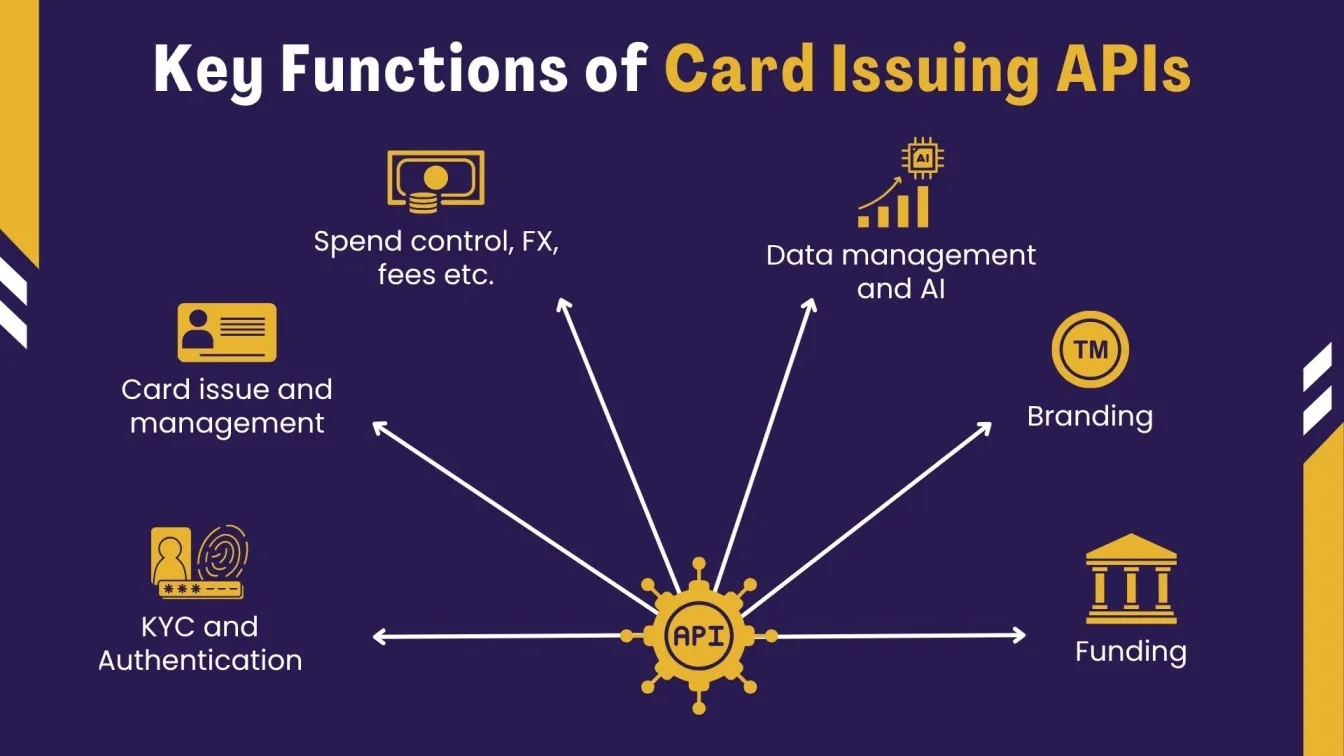 Key Functions of Card Issuing APIs

Spend control, FX, fees etc.

AI

Data management and AI

Card issue and management

TM

Branding

***---

KYC and Authentication

API

Funding